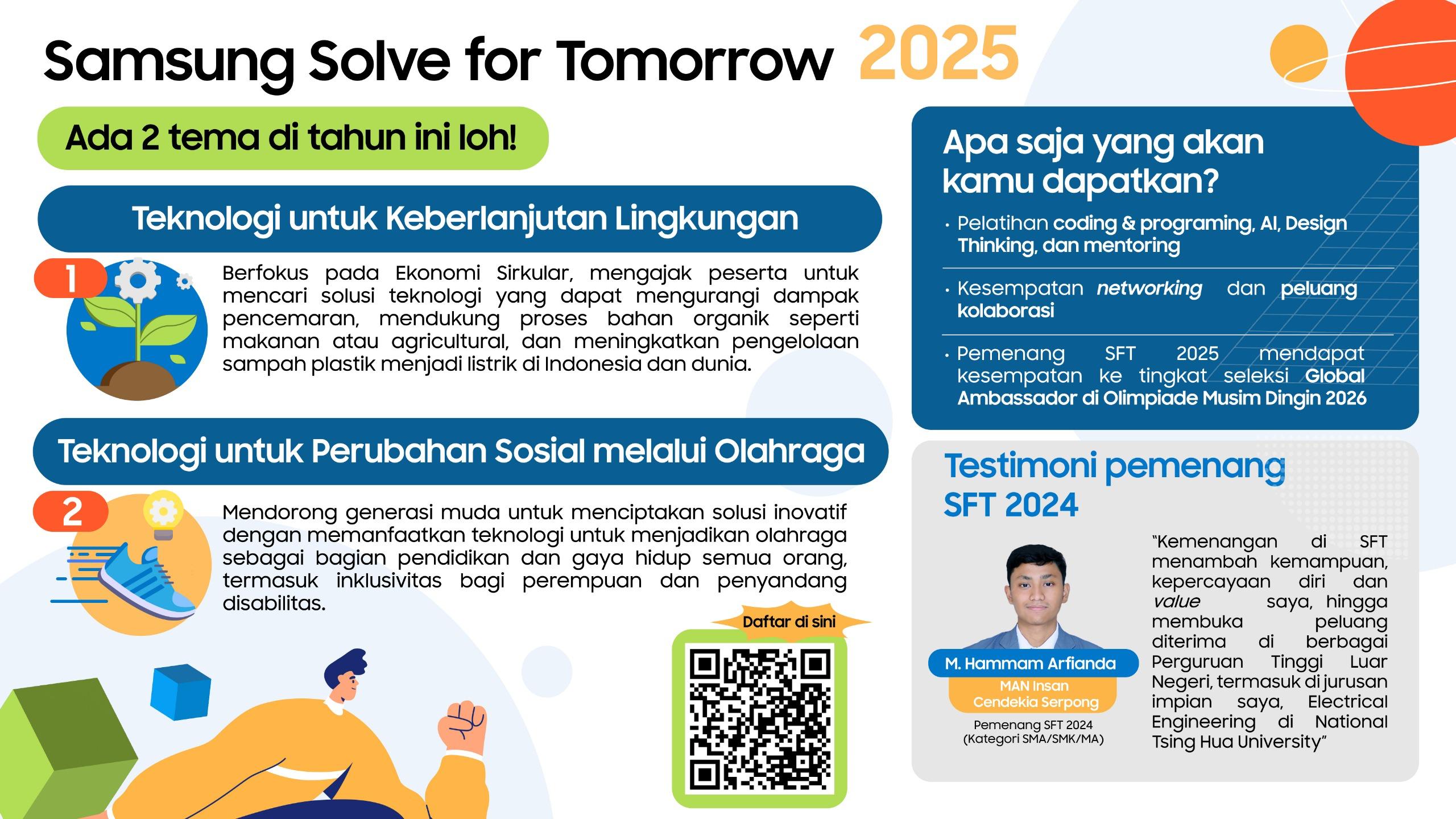 Samsung Solve for Tomorrow 2025

Ada 2 tema di tahun ini loh!

Teknologi untuk Keberlanjutan Lingkungan

1

Berfokus pada Ekonomi Sirkular, mengajak peserta untuk mencari solusi teknologi yang dapat mengurangi dampak pencemaran, mendukung proses bahan organik seperti makanan atau agricultural, dan meningkatkan pengelolaan sampah plastik menjadi listrik di Indonesia dan dunia.

Teknologi untuk Perubahan Sosial melalui Olahraga

2

Mendorong generasi muda untuk menciptakan solusi inovatif dengan memanfaatkan teknologi untuk menjadikan olahraga sebagai bagian pendidikan dan gaya hidup semua orang, termasuk inklusivitas bagi perempuan dan penyandang disabilitas.

Daftar di sini

Apa saja yang akan kamu dapatkan?

• Pelatihan coding & programing, AI, Design Thinking, dan mentoring

• Kesempatan networking dan peluang kolaborasi

• Pemenang SFT 2025 mendapat kesempatan ke tingkat seleksi Global Ambassador di Olimpiade Musim Dingin 2026

Testimoni pemenang SFT 2024

M. Hammam Arfianda
MAN Insan Cendekia Serpong
Pemenang SFT 2024
(Kategori SMA/SMK/MA)

"Kemenangan di SFT menambah kemampuan, kepercayaan diri dan value saya, hingga membuka peluang diterima di berbagai Perguruan Tinggi Luar Negeri, termasuk di jurusan impian saya, Electrical Engineering di National Tsing Hua University"